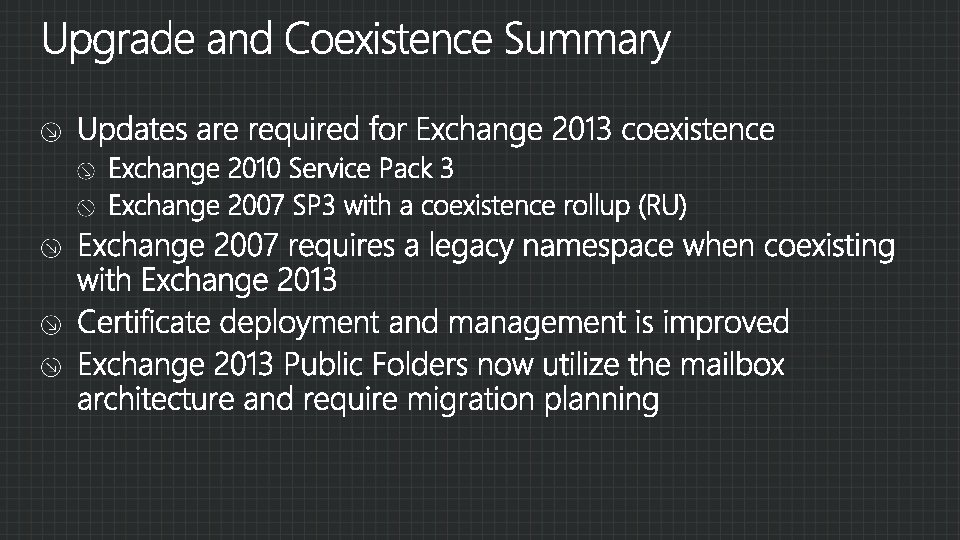 Upgrade and Coexistence Summary

Updates are required for Exchange 2013 coexistence

Exchange 2010 Service Pack 3

Exchange 2007 SP3 with a coexistence rollup (RU)

Exchange 2007 requires a legacy namespace when coexisting with Exchange 2013

Certificate deployment and management is improved

Exchange 2013 Public Folders now utilize the mailbox architecture and require migration planning